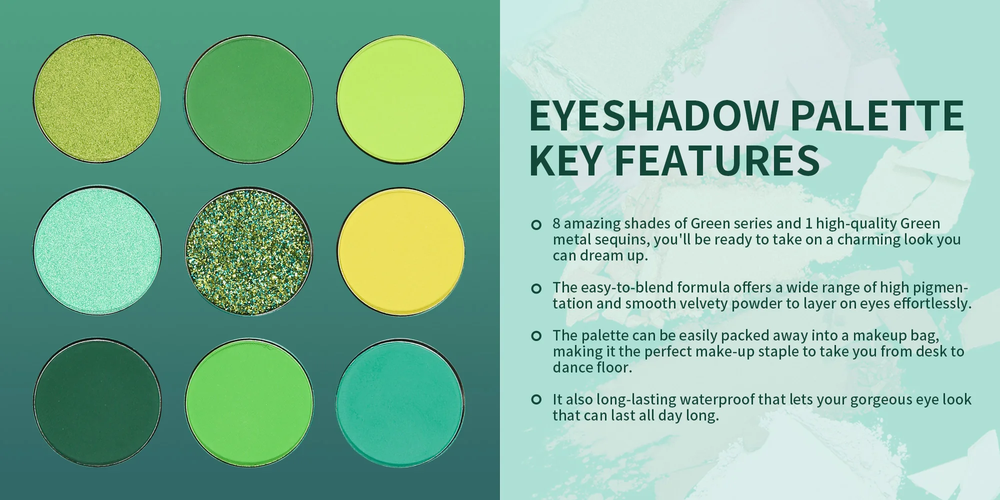 EYESHADOW PALETTE KEY FEATURES

8 amazing shades of Green series and 1 high-quality Green metal sequins, you'll be ready to take on a charming look you can dream up.

The easy-to-blend formula offers a wide range of high pigmentation and smooth velvety powder to layer on eyes effortlessly.

The palette can be easily packed away into a makeup bag, making it the perfect make-up staple to take you from desk to dance floor.

It also long-lasting waterproof that lets your gorgeous eye look that can last all day long.